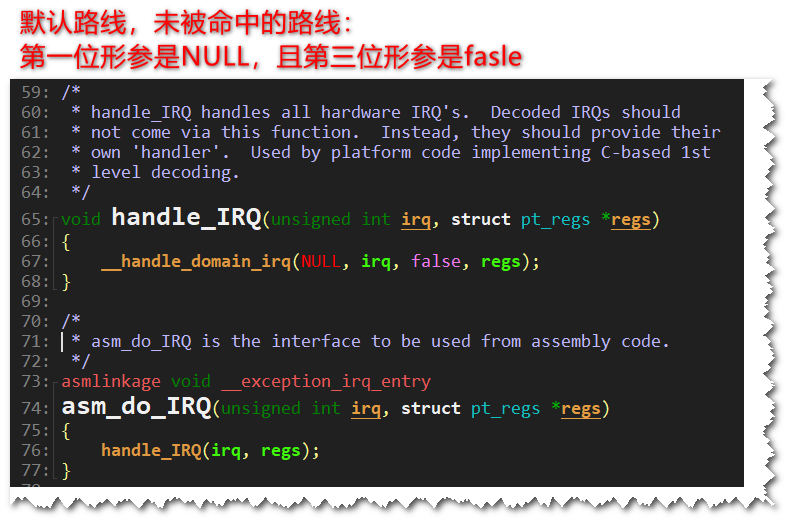 默认路线，未被命中的路线：
第一位形参是NULL，且第三位形参是fasle

59: /*
60:  * handle_IRQ handles all hardware IRQ's.  Decoded IRQs should
61:  * not come via this function.  Instead, they should provide their
62:  * own 'handler'.  Used by platform code implementing C-based 1st
63:  * level decoding.
64:  */
65: void handle_IRQ(unsigned int irq, struct pt_regs *regs)
66: {
67:     __handle_domain_irq(NULL, irq, false, regs);
68: }
69:
70: /*
71:  * asm_do_IRQ is the interface to be used from assembly code.
72:  */
73: asmlinkage void __exception_irq_entry
74: asm_do_IRQ(unsigned int irq, struct pt_regs *regs)
75: {
76:     handle_IRQ(irq, regs);
77: }